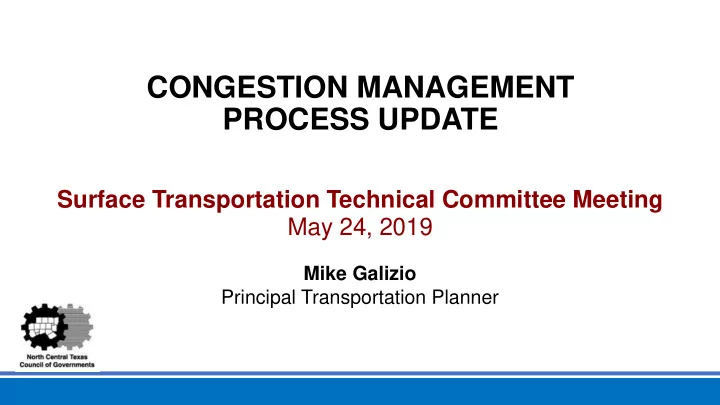 CONGESTION MANAGEMENT PROCESS UPDATE

Surface Transportation Technical Committee Meeting
May 24, 2019

Mike Galizio
Principal Transportation Planner

North Central Texas Council of Governments